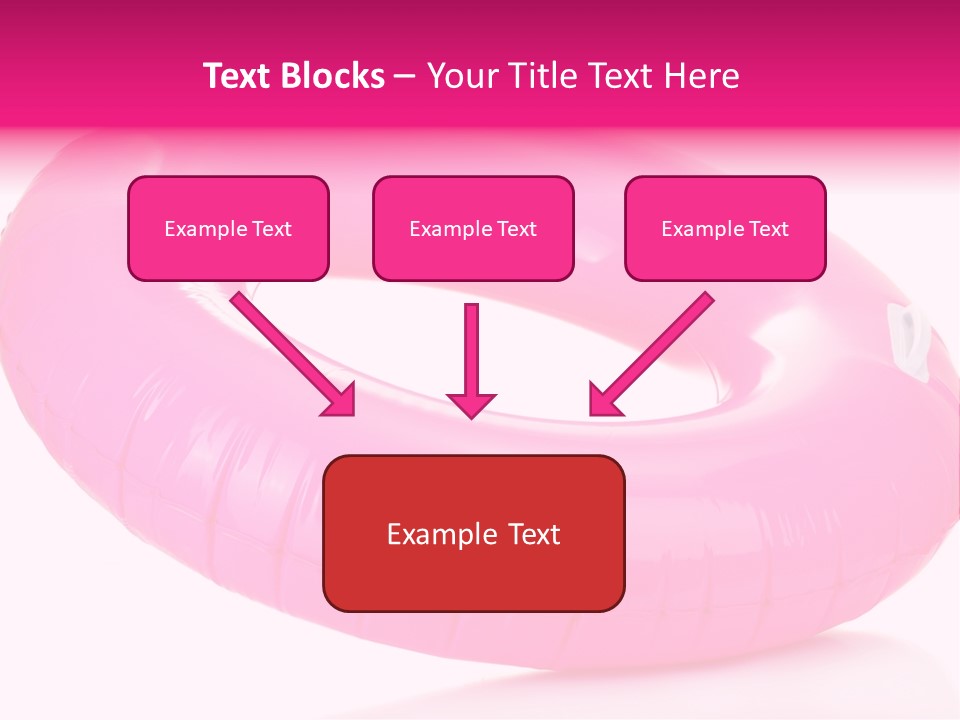 Text Blocks – Your Title Text Here

Example Text

Example Text

Example Text

Example Text